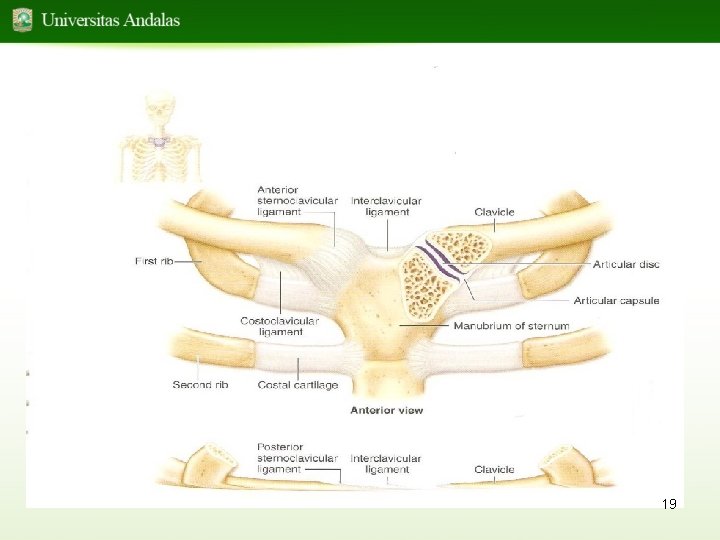 Universitas Andalas

Anterior sternoclavicular ligament

Interclavicular ligament

Clavicle

First rib

Articular disc

Articular capsule

Costoclavicular ligament

Manubrium of sternum

Second rib

Costal cartilage

Anterior view

Posterior sternoclavicular ligament

Interclavicular ligament

Clavicle

19